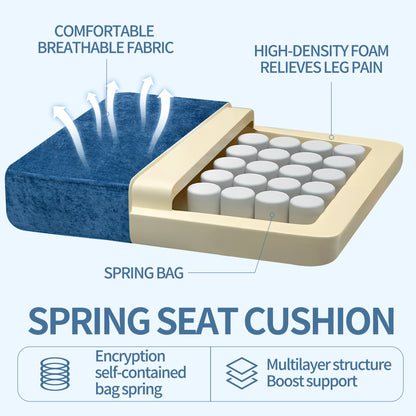 COMFORTABLE
BREATHABLE FABRIC

HIGH-DENSITY FOAM
RELIEVES LEG PAIN

SPRING BAG

SPRING SEAT CUSHION

Encryption
self-contained
bag spring

Multilayer structure
Boost support